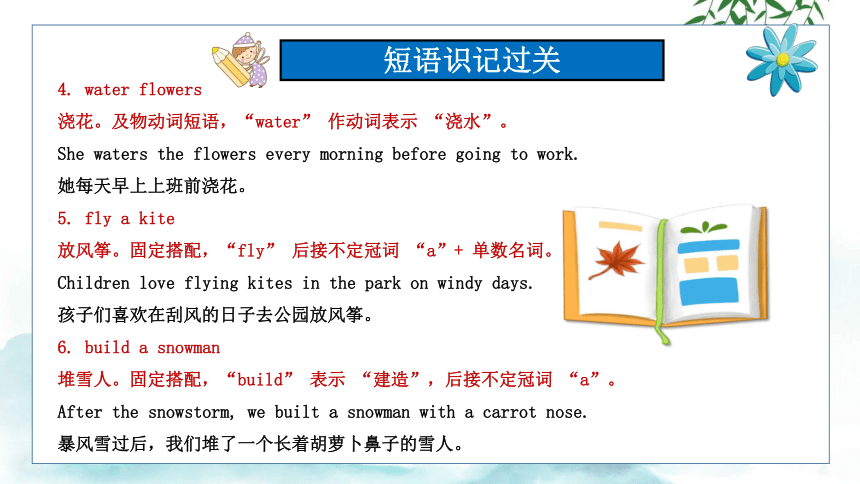 短语识记过关

4. water flowers

浇花。及物动词短语，“water” 作动词表示 “浇水”。

She waters the flowers every morning before going to work.

她每天早上上班前浇花。

5. fly a kite

放风筝。固定搭配，“fly” 后接不定冠词 “a”+ 单数名词。

Children love flying kites in the park on windy days.

孩子们喜欢在刮风的日子去公园放风筝。

6. build a snowman

堆雪人。固定搭配，“build” 表示 “建造”，后接不定冠词 “a”。

After the snowstorm, we built a snowman with a carrot nose.

暴风雪过后，我们堆了一个长着胡萝卜鼻子的雪人。